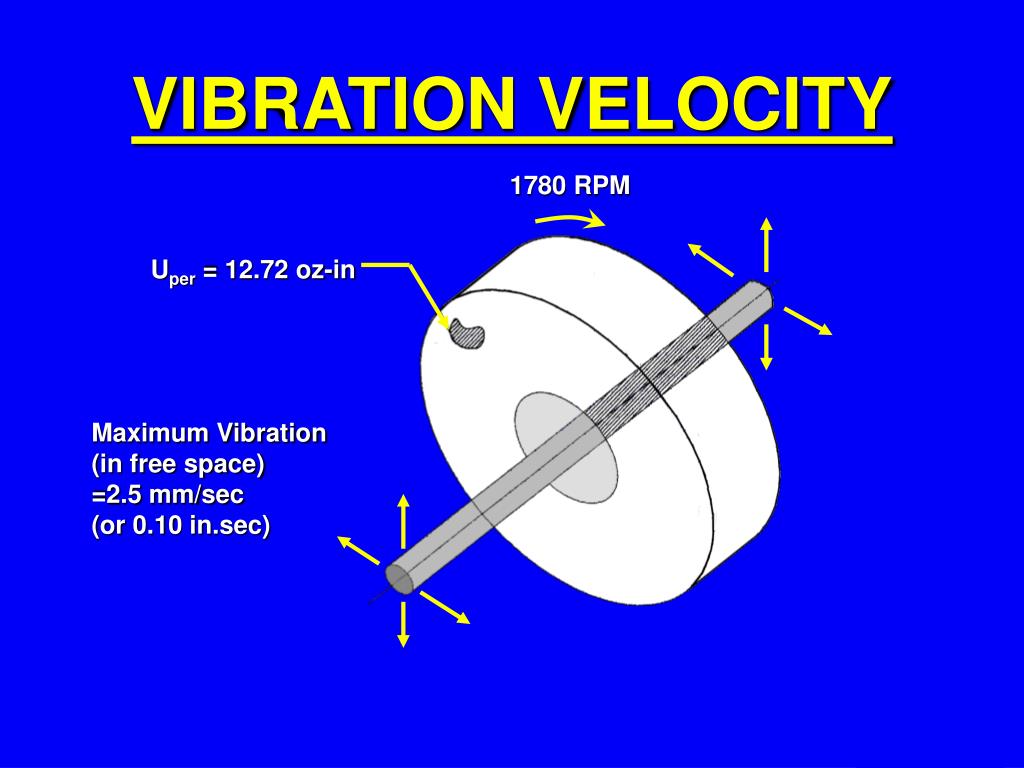 VIBRATION VELOCITY

1780 RPM

$U_{per}$ = 12.72 oz-in

Maximum Vibration
(in free space)
=2.5 mm/sec
(or 0.10 in.sec)